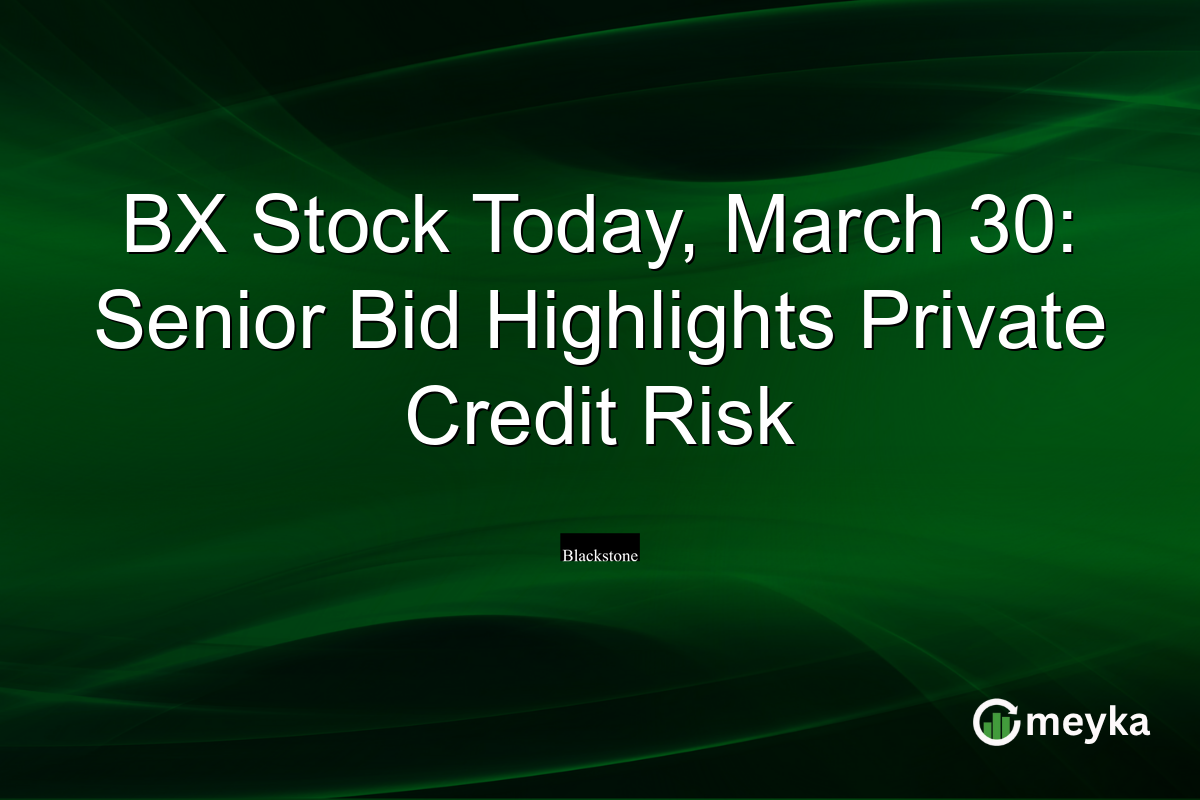 BX Stock Today, March 30: Senior Bid Highlights Private Credit Risk

Blackstone

meyka